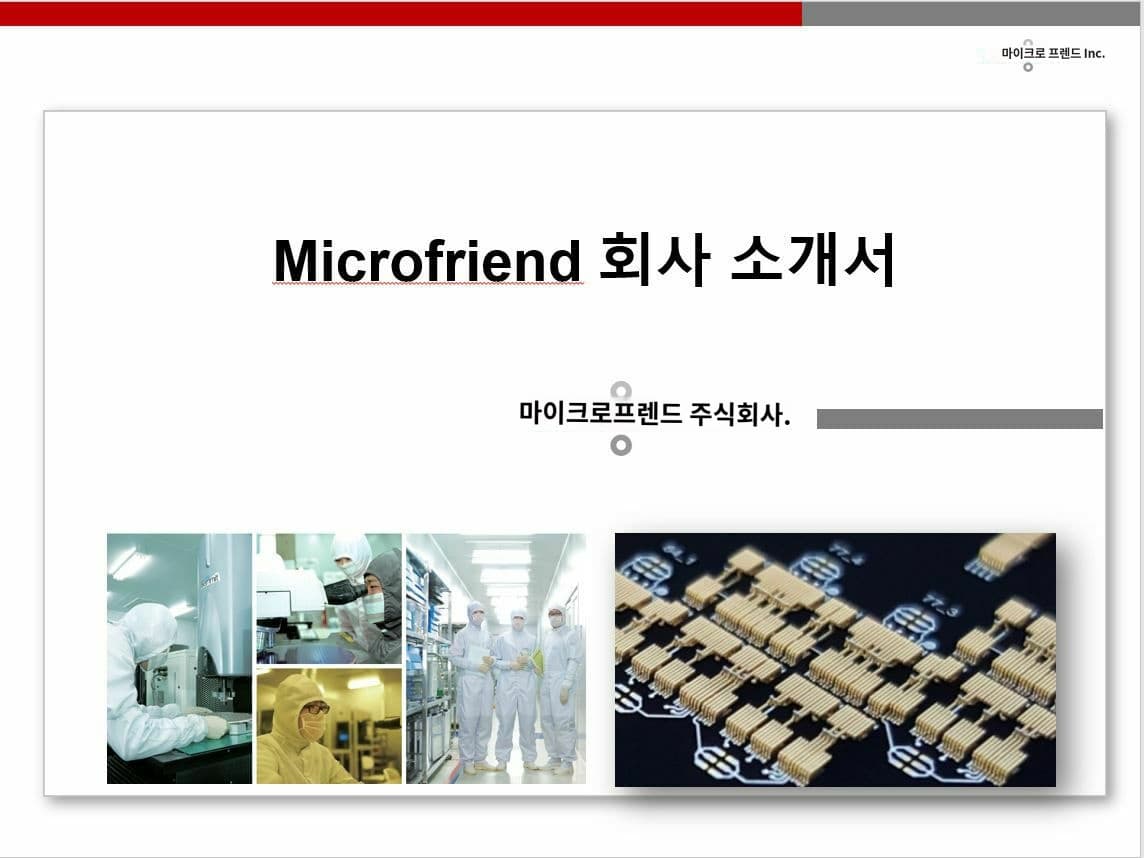 마이크로 프렌드 Inc.

Microfriend 회사 소개서

마이크로프렌드 주식회사.